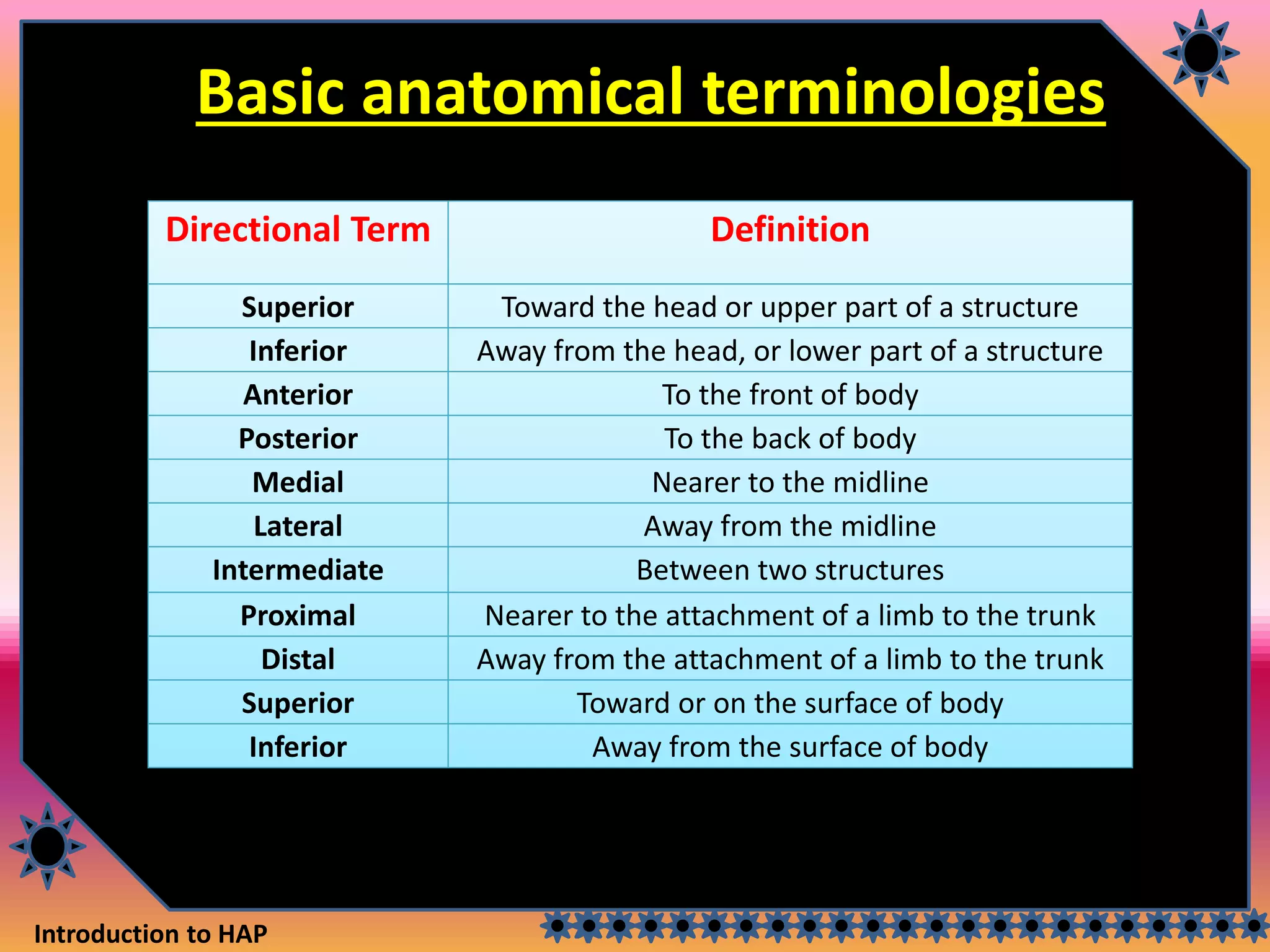 Basic anatomical terminologies

| Directional Term | Definition |
|---|---|
| Superior | Toward the head or upper part of a structure |
| Inferior | Away from the head, or lower part of a structure |
| Anterior | To the front of body |
| Posterior | To the back of body |
| Medial | Nearer to the midline |
| Lateral | Away from the midline |
| Intermediate | Between two structures |
| Proximal | Nearer to the attachment of a limb to the trunk |
| Distal | Away from the attachment of a limb to the trunk |
| Superior | Toward or on the surface of body |
| Inferior | Away from the surface of body |

Introduction to HAP